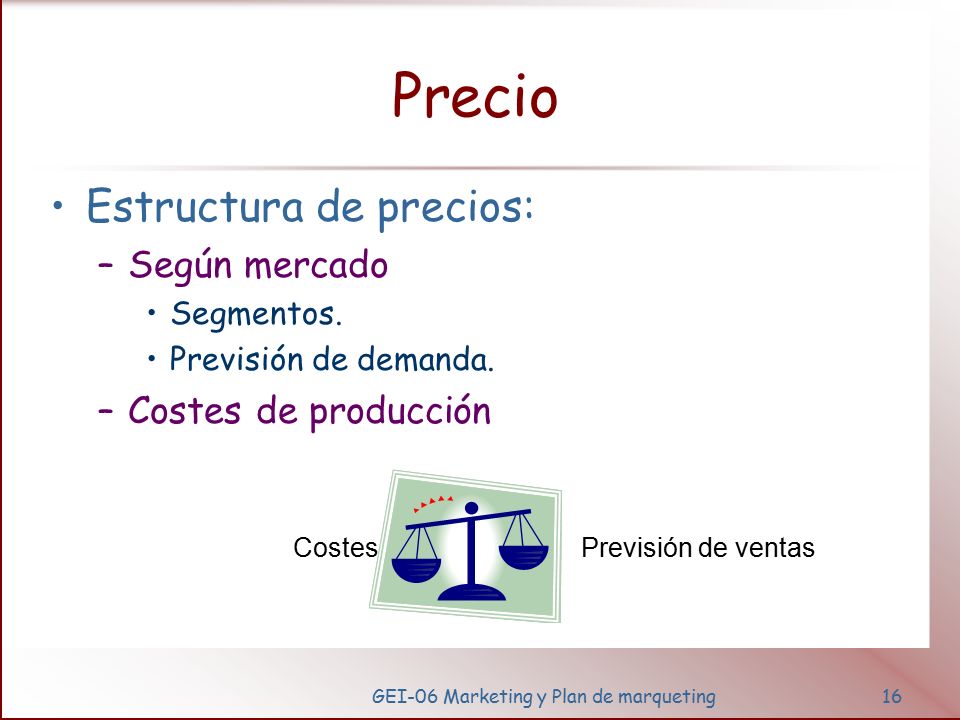 Precio

• Estructura de precios:
– Según mercado
• Segmentos.
• Previsión de demanda.
– Costes de producción

Costes

Previsión de ventas

GEI-06 Marketing y Plan de marqueting

16